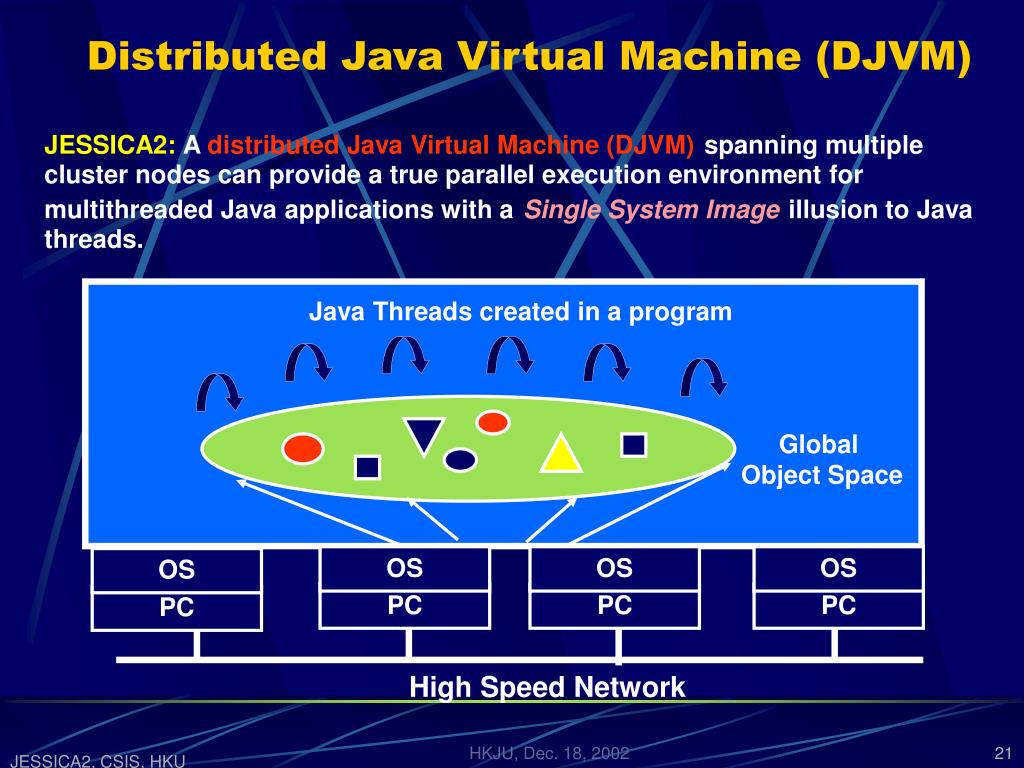 Distributed Java Virtual Machine (DJVM)

JESSICA2: A distributed Java Virtual Machine (DJVM) spanning multiple cluster nodes can provide a true parallel execution environment for multithreaded Java applications with a Single System Image illusion to Java threads.

Java Threads created in a program

Global Object Space

OS
PC

OS
PC

OS
PC

OS
PC

High Speed Network

JESSICA2, CSIS, HKU

HKJU, Dec. 18, 2002

21